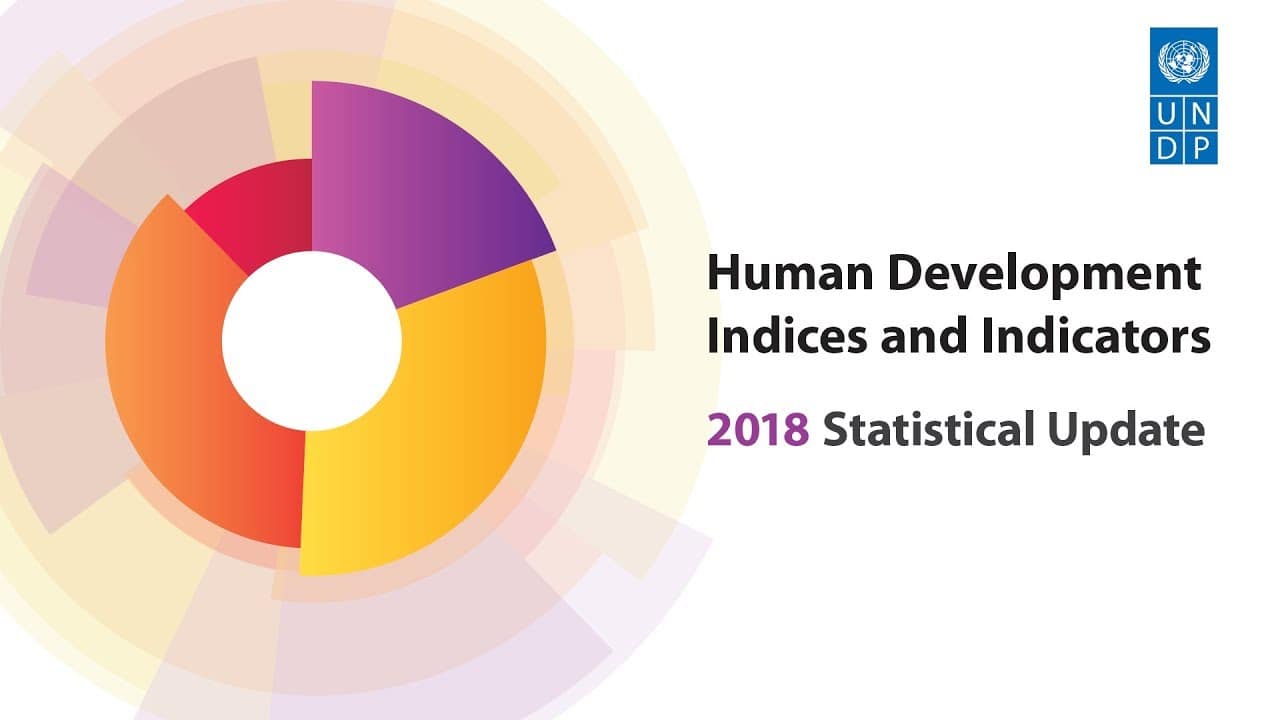 U N
D P

Human Development Indices and Indicators

2018 Statistical Update